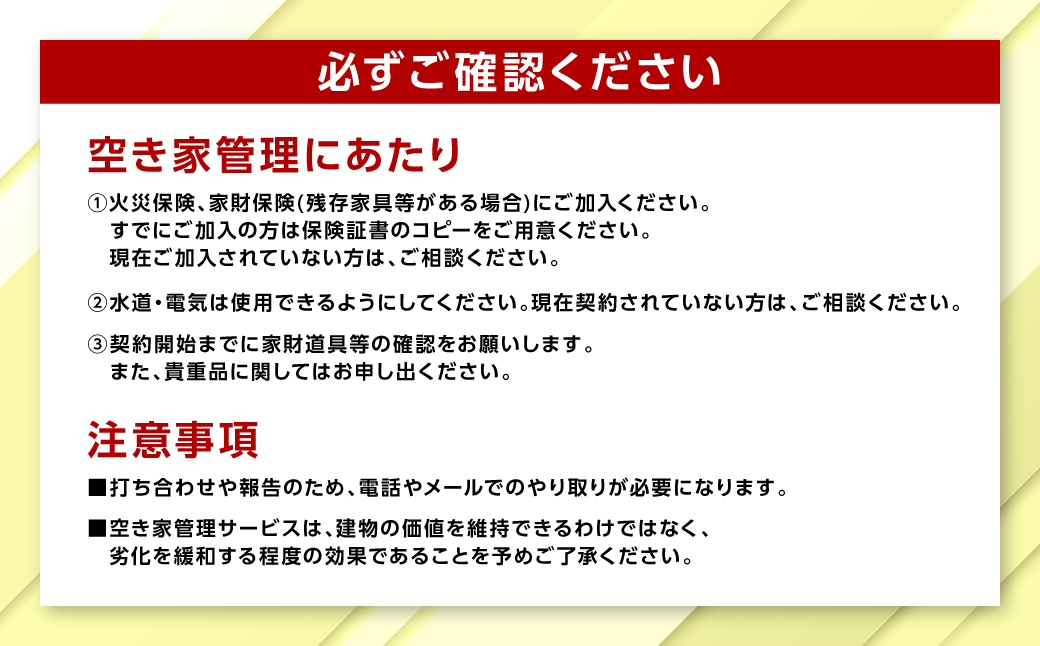 必ずご確認ください

空き家管理にあたり

①火災保険、家財保険(残存家具等がある場合)にご加入ください。
すでにご加入の方は保険証書のコピーをご用意ください。
現在ご加入されていない方は、ご相談ください。

②水道・電気は使用できるようにしてください。現在契約されていない方は、ご相談ください。

③契約開始までに家財道具等の確認をお願いします。
また、貴重品に関してはお申し出ください。

注意事項

■打ち合わせや報告のため、電話やメールでのやり取りが必要になります。

■空き家管理サービスは、建物の価値を維持できるわけではなく、
劣化を緩和する程度の効果であることを予めご了承ください。